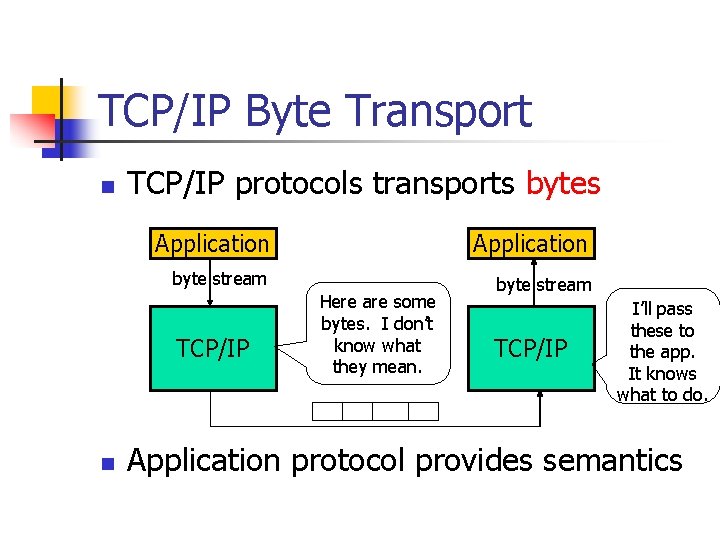 TCP/IP Byte Transport

TCP/IP protocols transports bytes

Application

byte stream

TCP/IP

Here are some bytes. I don't know what they mean.

Application

byte stream

TCP/IP

I'll pass these to the app. It knows what to do.

Application protocol provides semantics